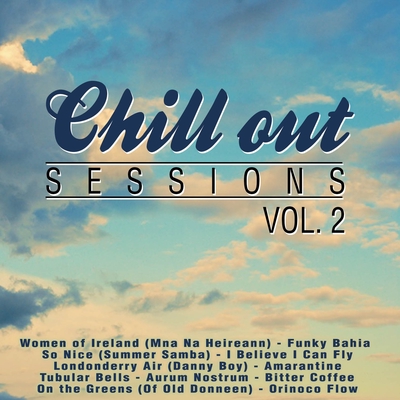 Chill out
SESSIONS
VOL. 2

Women of Ireland (Mna Na Heireann) - Funky Bahia
So Nice (Summer Samba) - I Believe I Can Fly
Londonderry Air (Danny Boy) - Amarantine
Tubular Bells - Aurum Nostrum - Bitter Coffee
On the Greens (Of Old Donneen) - Orinoco Flow